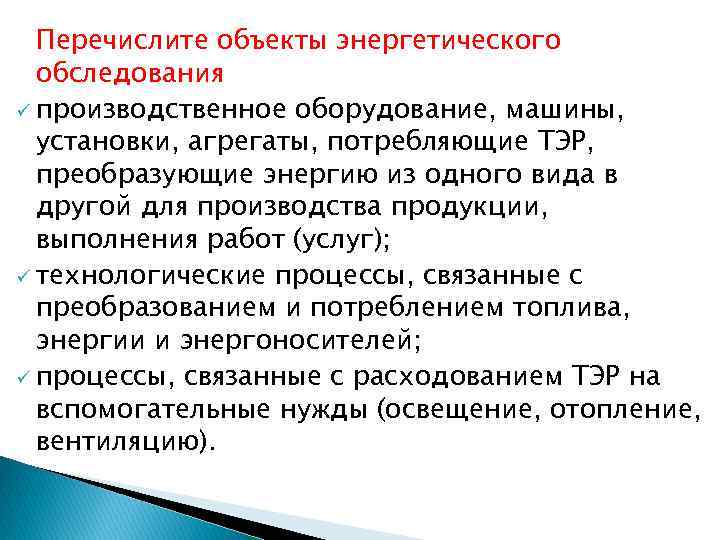 Перечислите объекты энергетического обследования

✓ производственное оборудование, машины, установки, агрегаты, потребляющие ТЭР, преобразующие энергию из одного вида в другой для производства продукции, выполнения работ (услуг);

✓ технологические процессы, связанные с преобразованием и потреблением топлива, энергии и энергоносителей;

✓ процессы, связанные с расходованием ТЭР на вспомогательные нужды (освещение, отопление, вентиляцию).